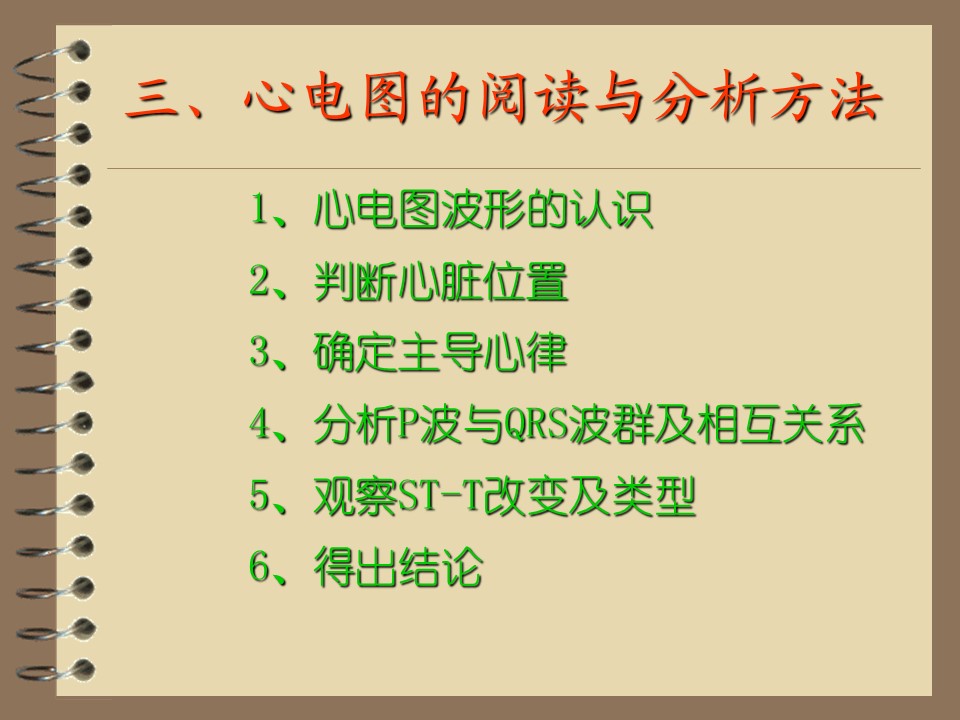 三、心电图的阅读与分析方法

1、心电图波形的认识

2、判断心脏位置

3、确定主导心律

4、分析P波与QRS波群及相互关系

5、观察ST-T改变及类型

6、得出结论